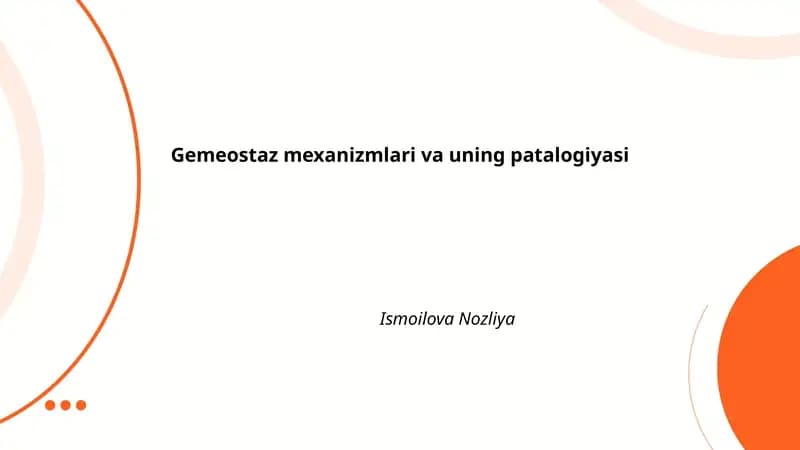 Gemeostaz mexanizmlari va uning patalogiyasi

Ismoilova Nozliya